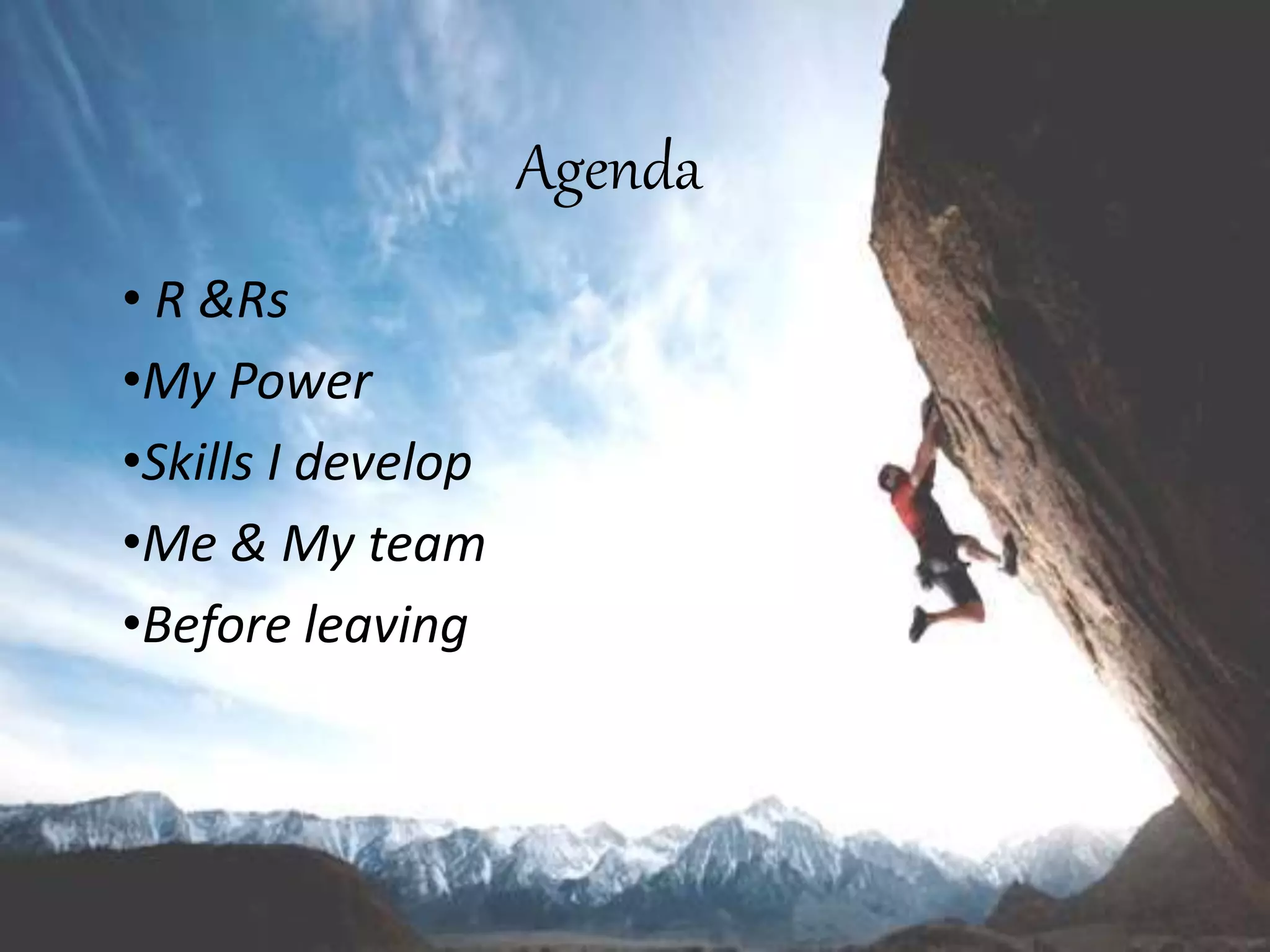 Agenda

• R &Rs
•My Power
•Skills I develop
•Me & My team
•Before leaving